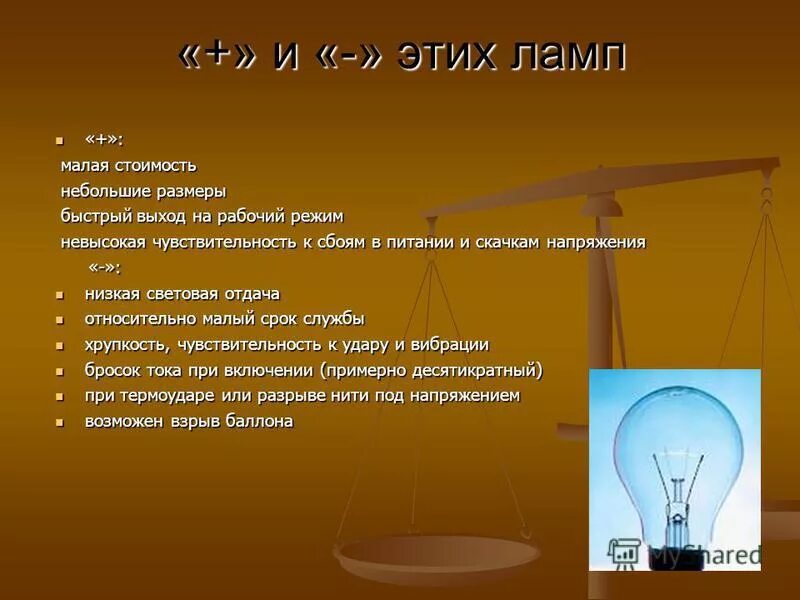 «+» и «-» этих ламп

- «+»:

малая стоимость

небольшие размеры

быстрый выход на рабочий режим

невысокая чувствительность к сбоям в питании и скачкам напряжения

«-»:

- низкая световая отдача
- относительно малый срок службы
- хрупкость, чувствительность к удару и вибрации
- бросок тока при включении (примерно десятикратный)
- при термоударе или разрыве нити под напряжением
- возможен взрыв баллона

MyShared